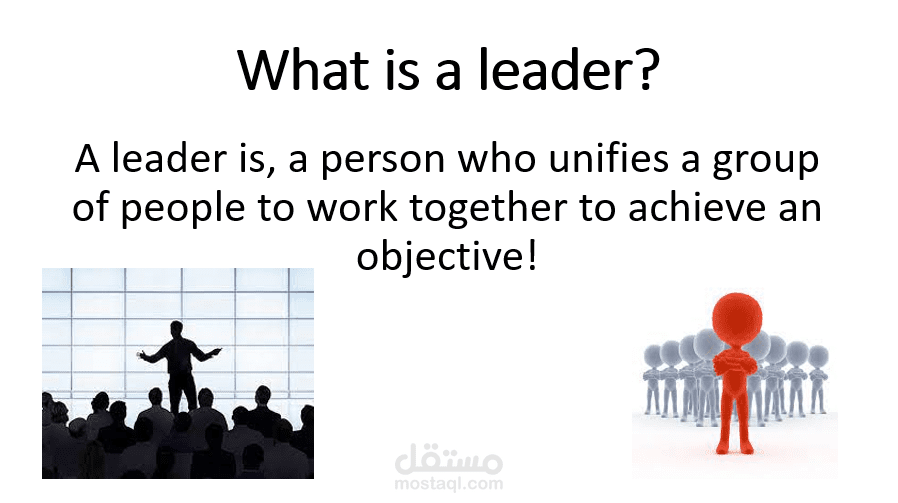 What is a leader?

A leader is, a person who unifies a group of people to work together to achieve an objective!

مستقل
mostaql.com